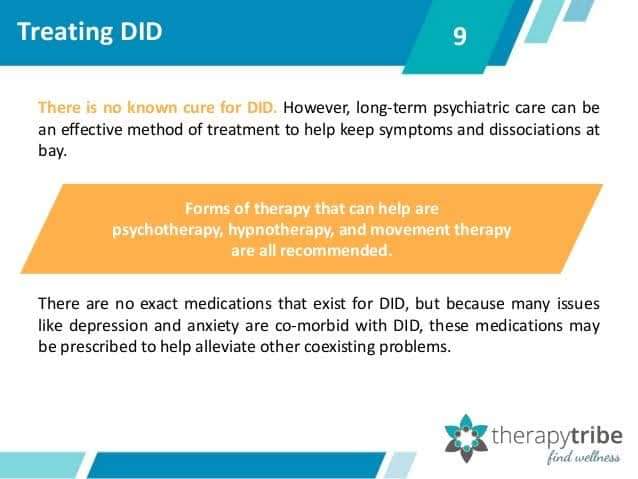 Treating DID

9

There is no known cure for DID. However, long-term psychiatric care can be an effective method of treatment to help keep symptoms and dissociations at bay.

Forms of therapy that can help are psychotherapy, hypnotherapy, and movement therapy are all recommended.

There are no exact medications that exist for DID, but because many issues like depression and anxiety are co-morbid with DID, these medications may be prescribed to help alleviate other coexisting problems.

therapytribe
find wellness